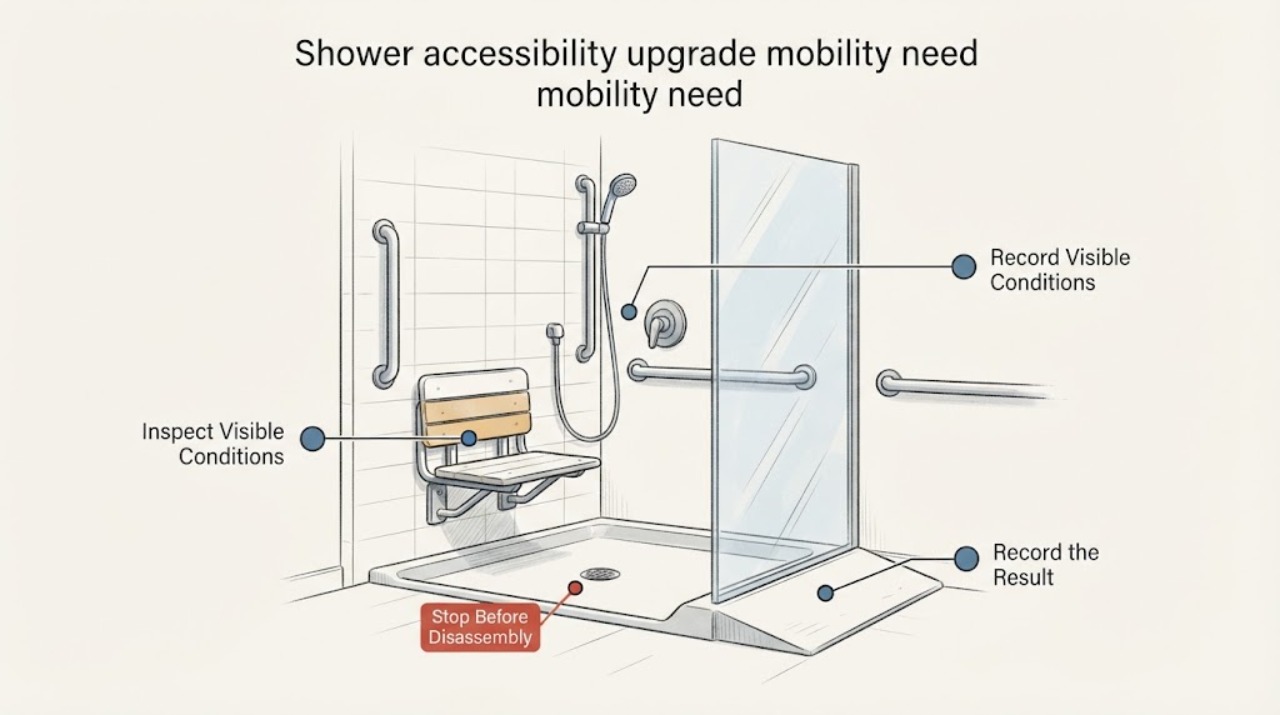 Shower accessibility upgrade mobility need mobility need

Record Visible Conditions

Inspect Visible Conditions

Record the Result

Stop Before Disassembly